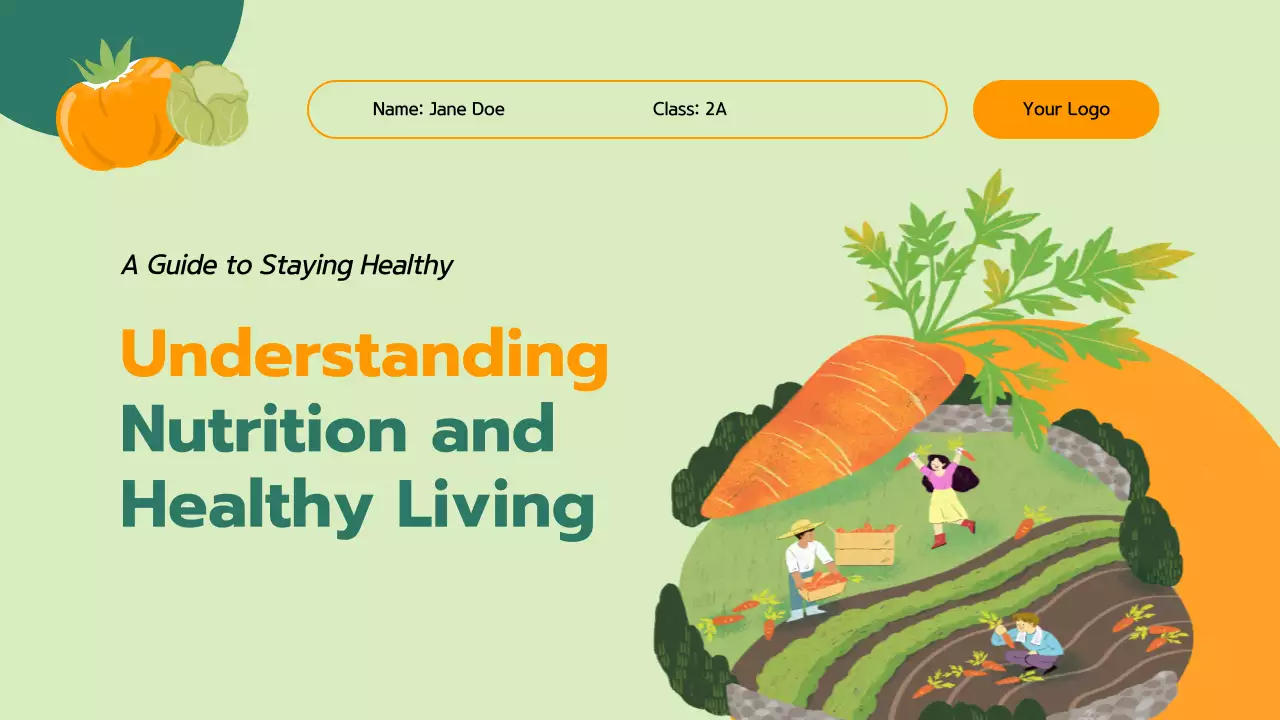 Name: Jane Doe Class: 2A

Your Logo

A Guide to Staying Healthy

Understanding Nutrition and Healthy Living